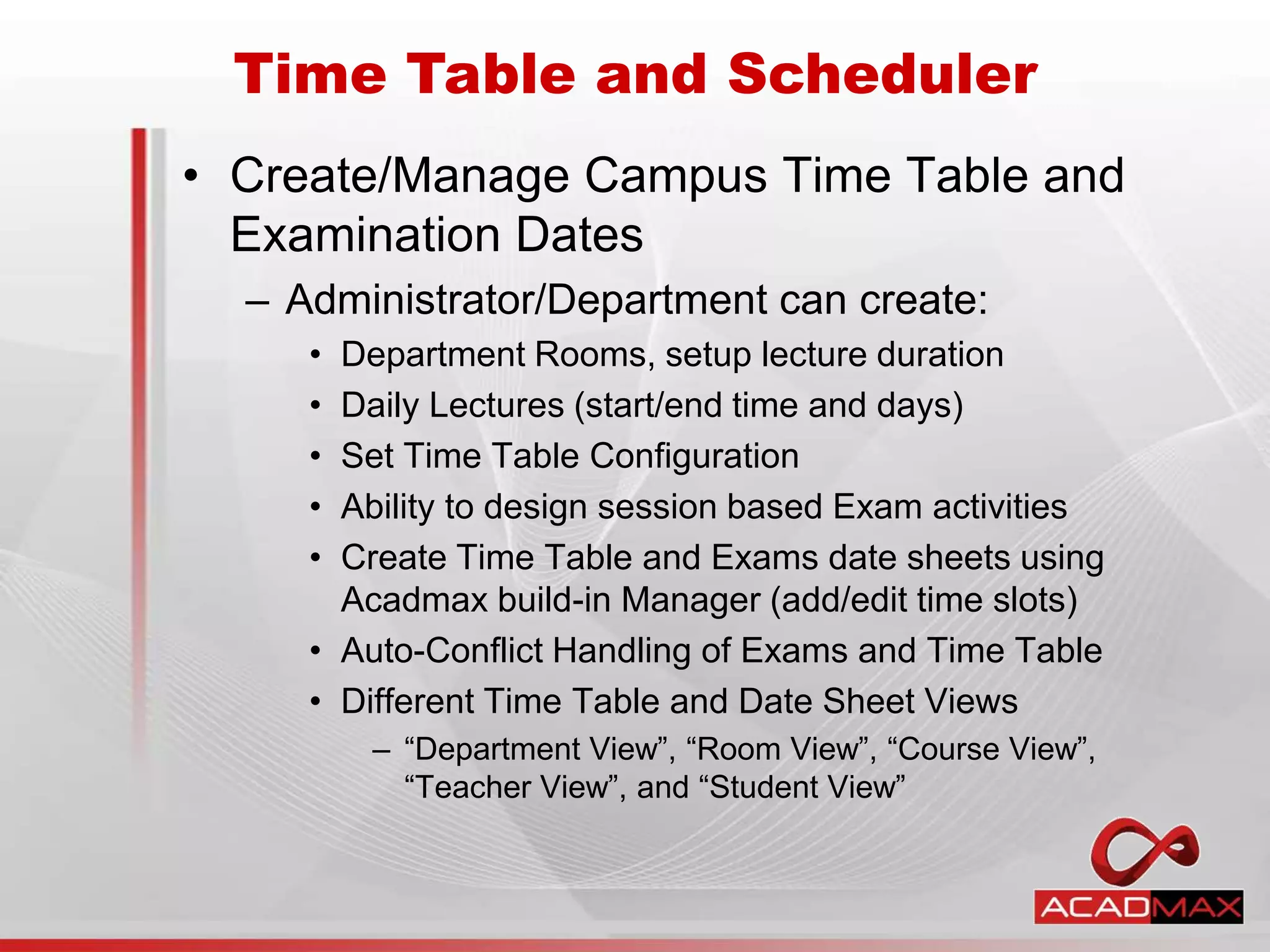 Time Table and Scheduler

• Create/Manage Campus Time Table and Examination Dates

– Administrator/Department can create:

• Department Rooms, setup lecture duration

• Daily Lectures (start/end time and days)

• Set Time Table Configuration

• Ability to design session based Exam activities

• Create Time Table and Exams date sheets using Acadmax build-in Manager (add/edit time slots)

• Auto-Conflict Handling of Exams and Time Table

• Different Time Table and Date Sheet Views

– “Department View”, “Room View”, “Course View”, “Teacher View”, and “Student View”

ACADMAX